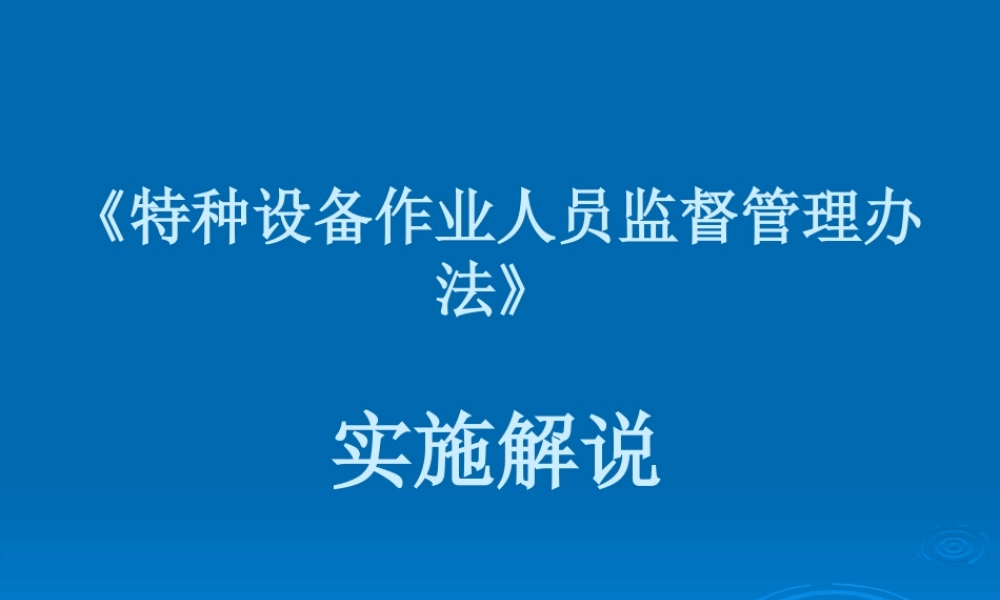 《特种设备作业人员监督管理办法》

实施解说